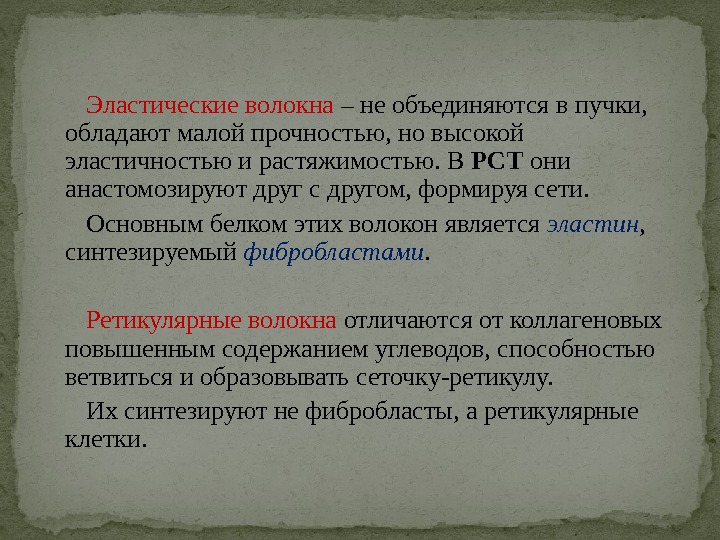 Эластические волокна – не объединяются в пучки, обладают малой прочностью, но высокой эластичностью и растяжимостью. В РСТ они анастомозируют друг с другом, формируя сети.

Основным белком этих волокон является эластин, синтезируемый фибробластами.

Ретикулярные волокна отличаются от коллагеновых повышенным содержанием углеводов, способностью ветвиться и образовывать сеточку-ретикулу.

Их синтезируют не фибробласты, а ретикулярные клетки.